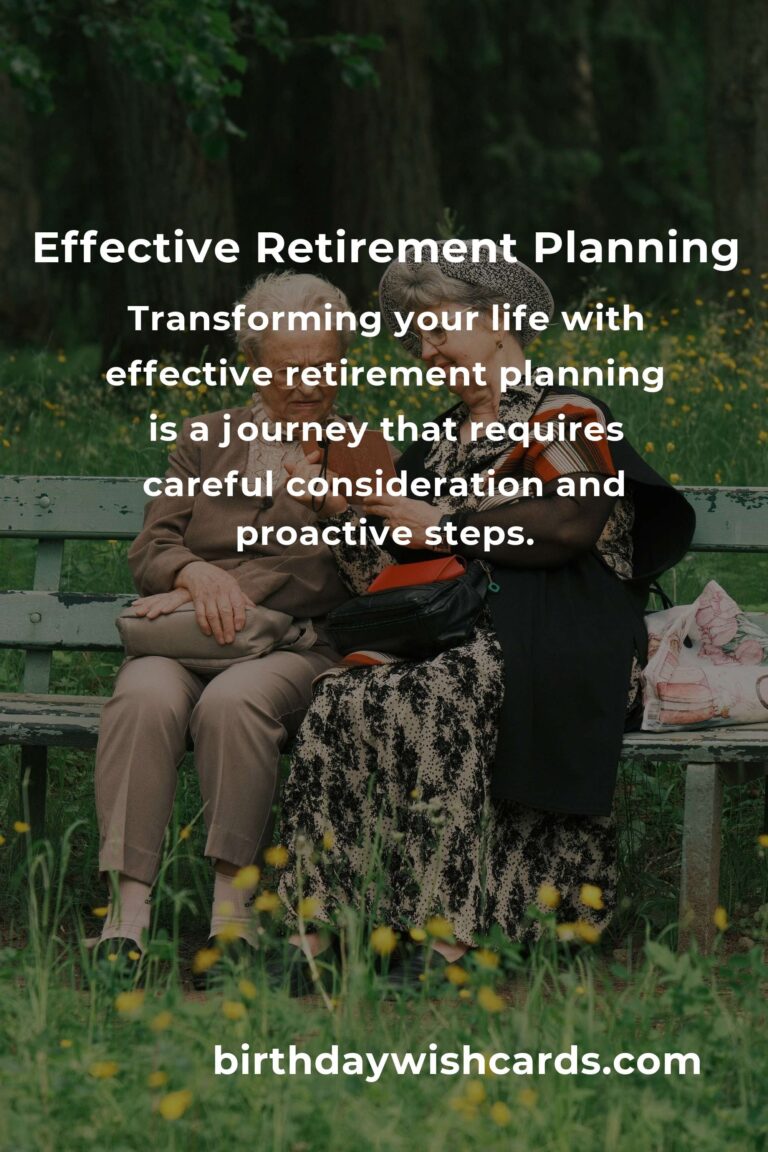 Effective Retirement Planning

Transforming your life with effective retirement planning is a journey that requires careful consideration and proactive steps.

birthdaywishcards.com